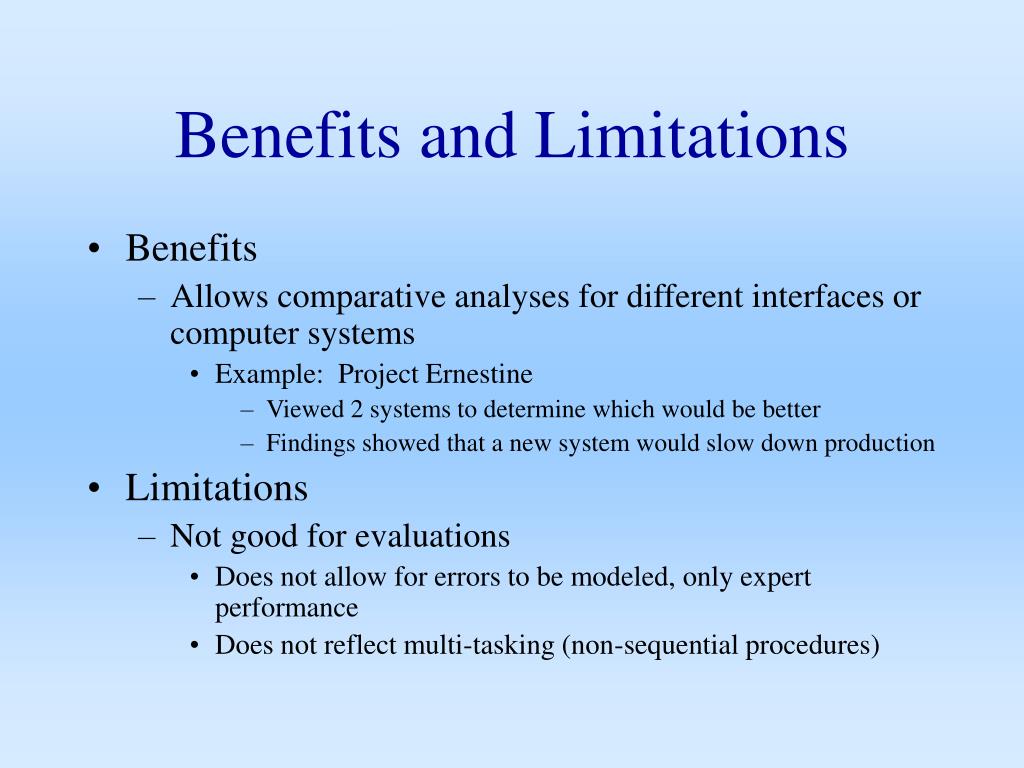 Benefits and Limitations

• Benefits
– Allows comparative analyses for different interfaces or computer systems
• Example: Project Ernestine
– Viewed 2 systems to determine which would be better
– Findings showed that a new system would slow down production

• Limitations
– Not good for evaluations
• Does not allow for errors to be modeled, only expert performance
• Does not reflect multi-tasking (non-sequential procedures)